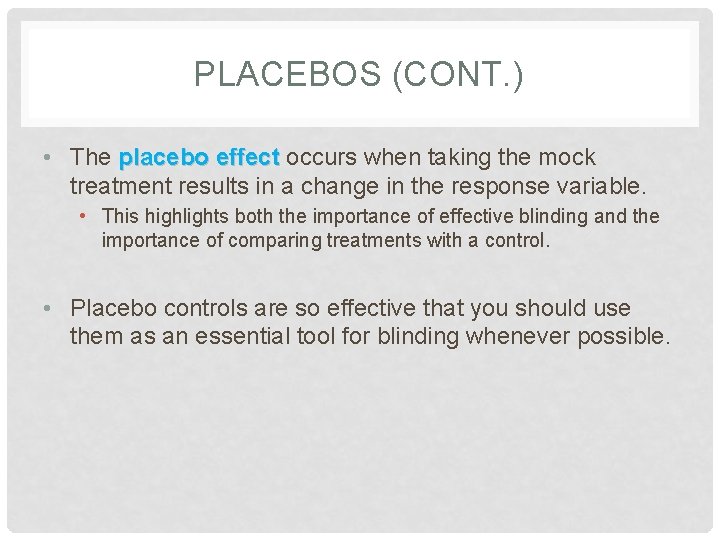 PLACEBOS (CONT.)

• The placebo effect occurs when taking the mock treatment results in a change in the response variable.

• This highlights both the importance of effective blinding and the importance of comparing treatments with a control.

• Placebo controls are so effective that you should use them as an essential tool for blinding whenever possible.